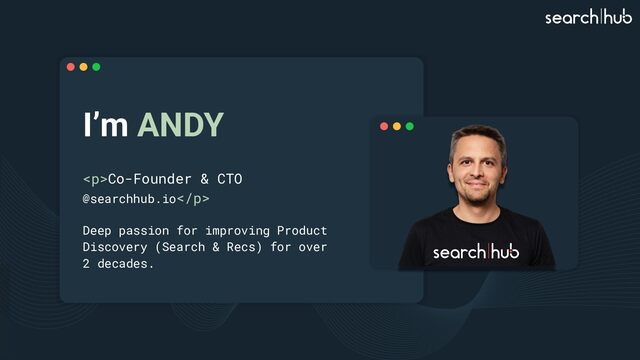 search|hub

I'm ANDY

<p>Co-Founder & CTO @searchhub.io</p>

Deep passion for improving Product Discovery (Search & Recs) for over 2 decades.

search|hub